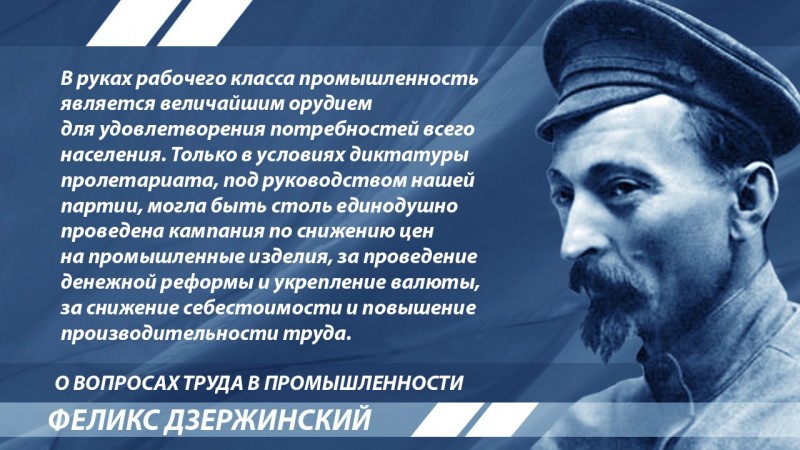 В руках рабочего класса промышленность является величайшим орудием для удовлетворения потребностей всего населения. Только в условиях диктатуры пролетариата, под руководством нашей партии, могла быть столь единодушно проведена кампания по снижению цен на промышленные изделия, за проведение денежной реформы и укрепление валюты, за снижение себестоимости и повышение производительности труда.

О ВОПРОСАХ ТРУДА В ПРОМЫШЛЕННОСТИ

ФЕЛИКС ДЗЕРЖИНСКИЙ